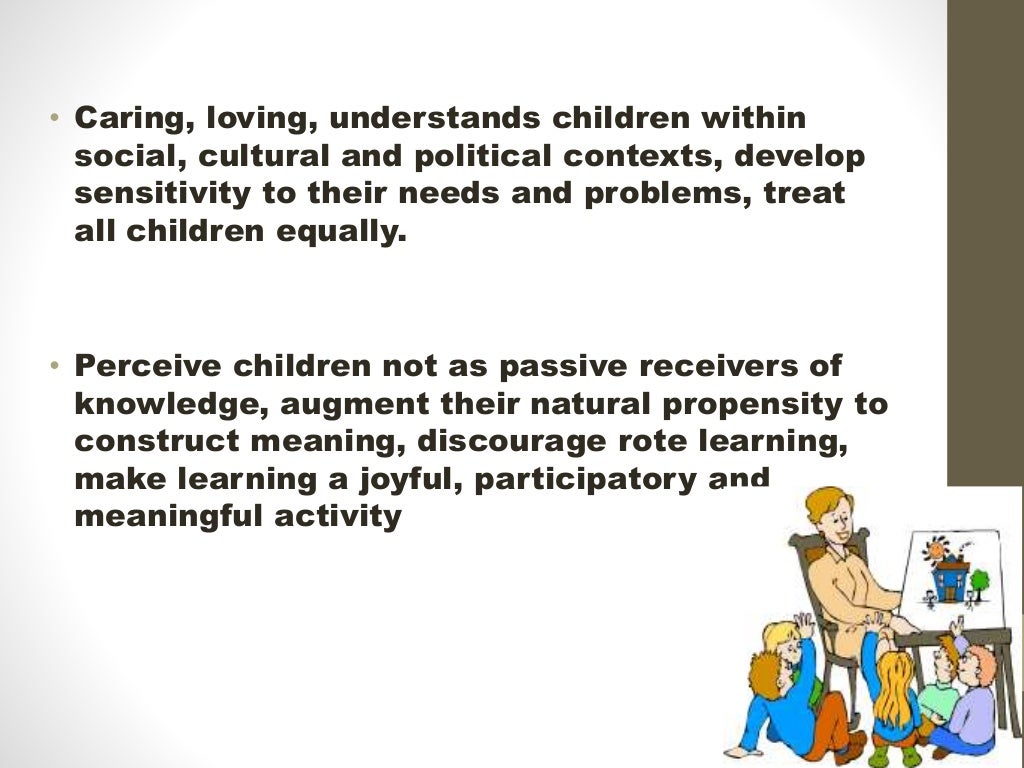 • Caring, loving, understands children within social, cultural and political contexts, develop sensitivity to their needs and problems, treat all children equally.

• Perceive children not as passive receivers of knowledge, augment their natural propensity to construct meaning, discourage rote learning, make learning a joyful, participatory and meaningful activity